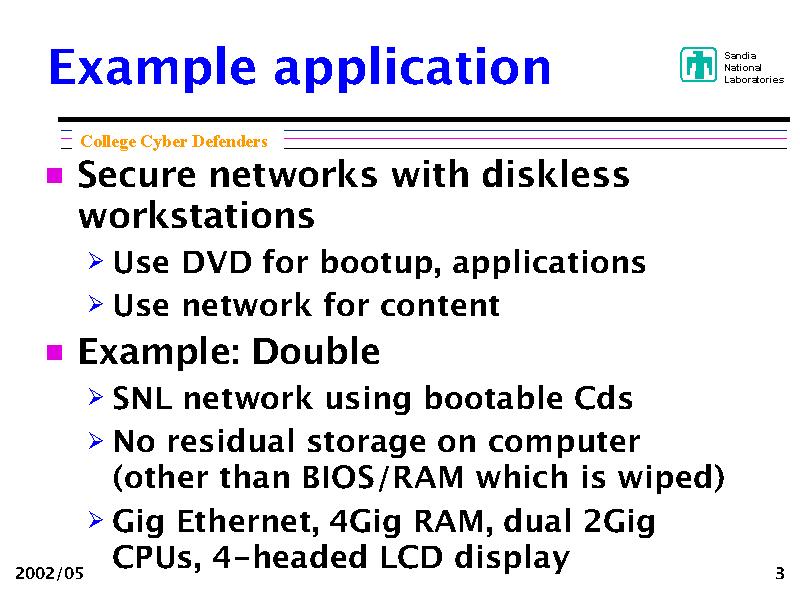 Example application

Sandia National Laboratories

College Cyber Defenders

Secure networks with diskless workstations

Use DVD for bootup, applications

Use network for content

Example: Double

SNL network using bootable Cds

No residual storage on computer (other than BIOS/RAM which is wiped)

Gig Ethernet, 4Gig RAM, dual 2Gig CPUs, 4-headed LCD display

2002/05

3